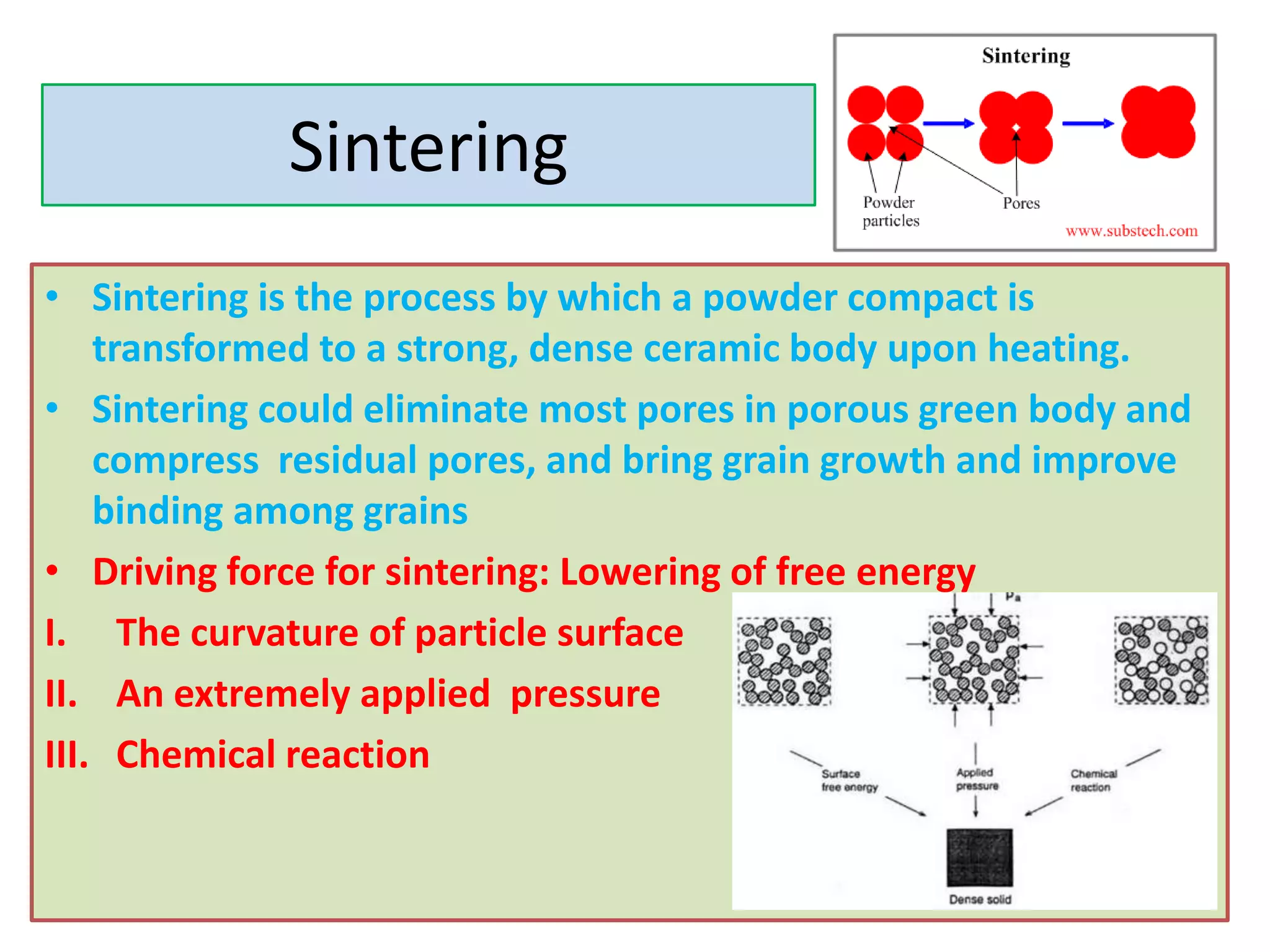 Sintering

Sintering

Powder particles

Pores

www.substech.com

• Sintering is the process by which a powder compact is transformed to a strong, dense ceramic body upon heating.

• Sintering could eliminate most pores in porous green body and compress residual pores, and bring grain growth and improve binding among grains

• Driving force for sintering: Lowering of free energy

I. The curvature of particle surface

II. An extremely applied pressure

III. Chemical reaction

$P_a$

Surface free energy

Applied pressure

Chemical reaction

Dense solid